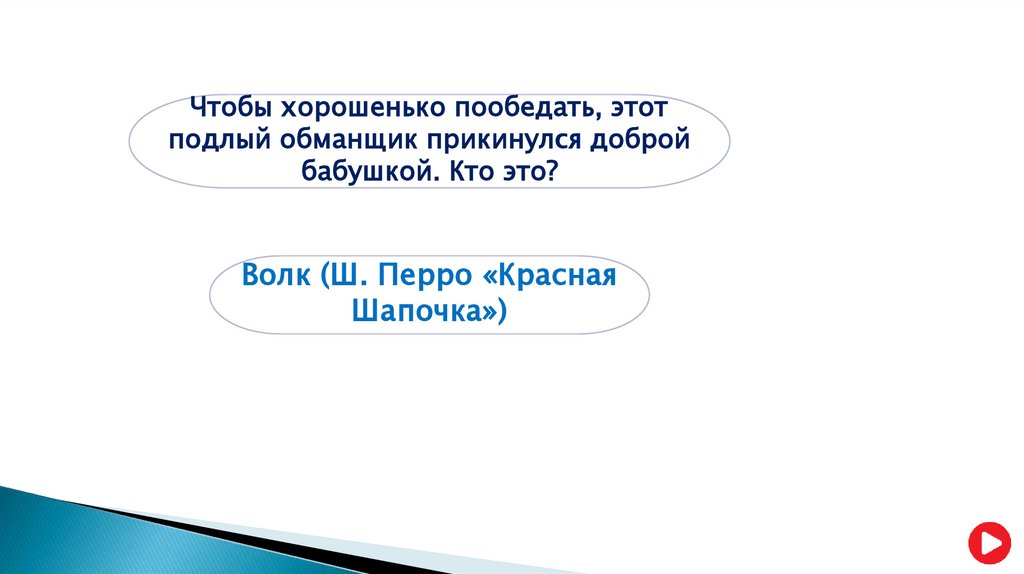 Чтобы хорошенько пообедать, этот подлый обманщик прикинулся доброй бабушкой. Кто это?

Волк (Ш. Перро «Красная Шапочка»)